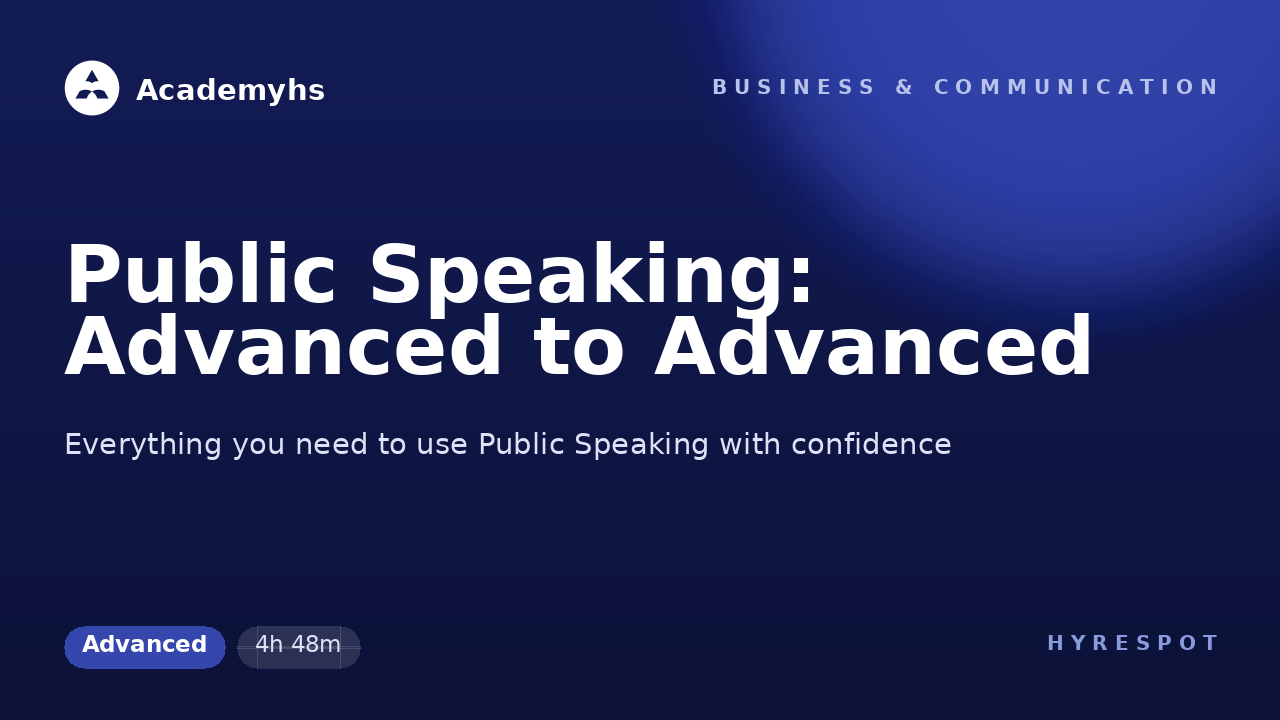 Academyhs

BUSINESS & COMMUNICATION

Public Speaking: Advanced to Advanced

Everything you need to use Public Speaking with confidence

Advanced

4h 48m

HYRESPOT